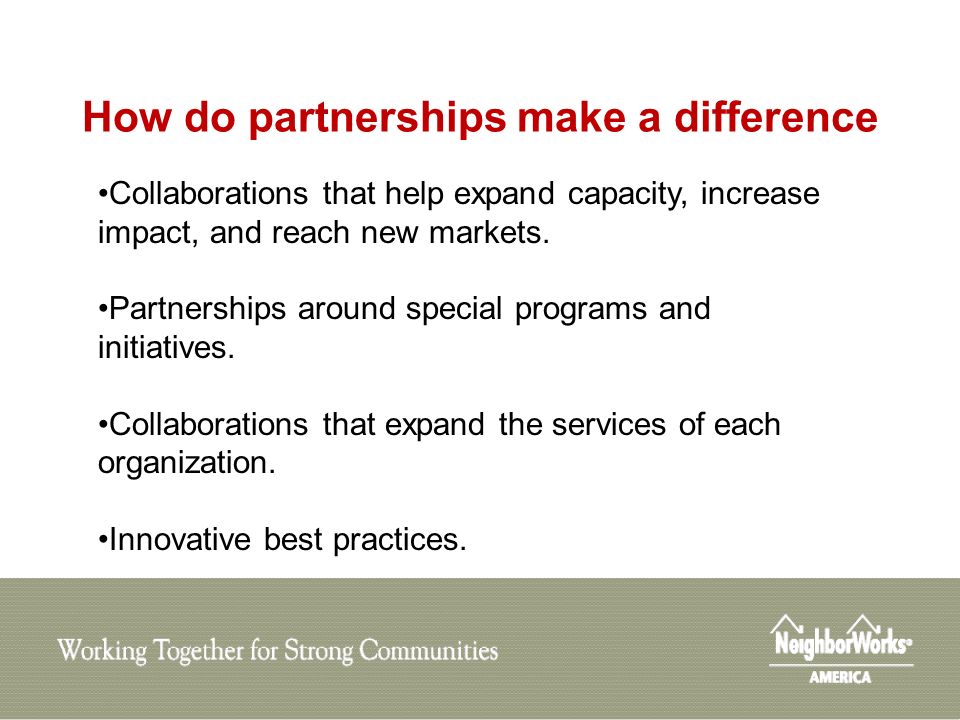 How do partnerships make a difference

•Collaborations that help expand capacity, increase impact, and reach new markets.

•Partnerships around special programs and initiatives.

•Collaborations that expand the services of each organization.

•Innovative best practices.

Working Together for Strong Communities

NeighborWorks® AMERICA